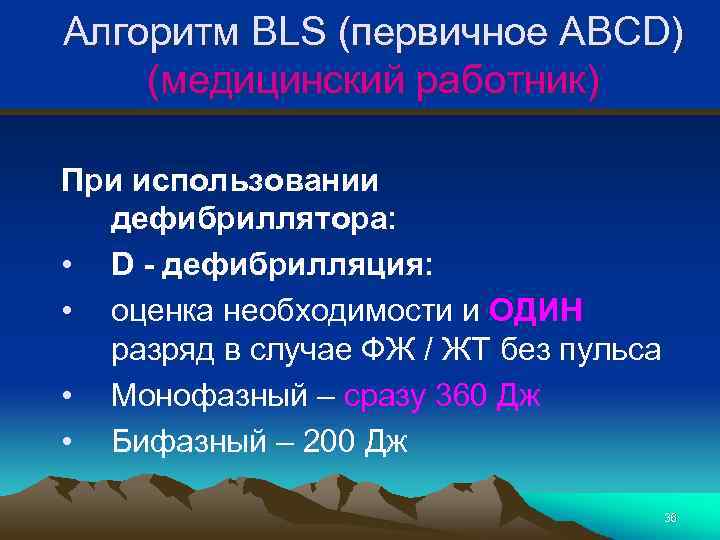 Алгоритм BLS (первичное ABCD) (медицинский работник)

При использовании дефибриллятора:
• D - дефибрилляция:
• оценка необходимости и ОДИН разряд в случае ФЖ / ЖТ без пульса
• Монофазный – сразу 360 Дж
• Бифазный – 200 Дж

36